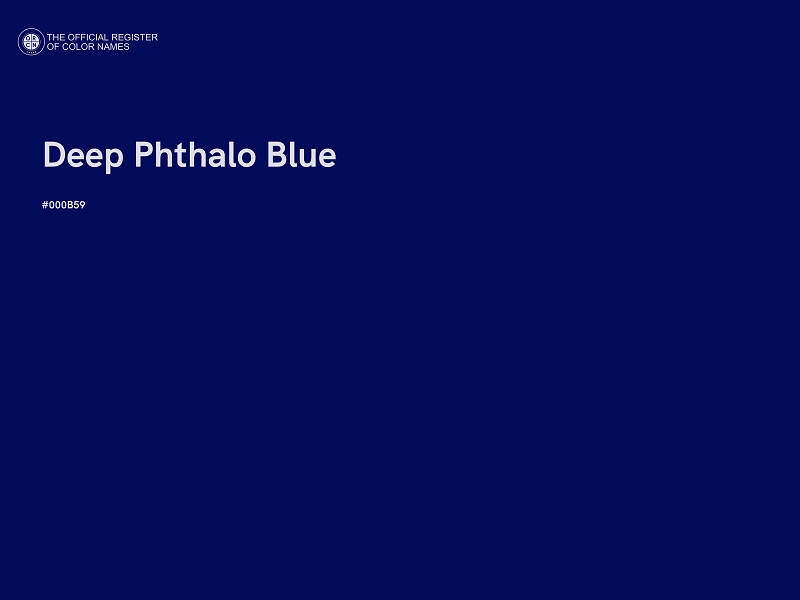 THE OFFICIAL REGISTER
OF COLOR NAMES

Deep Phthalo Blue

#000B59